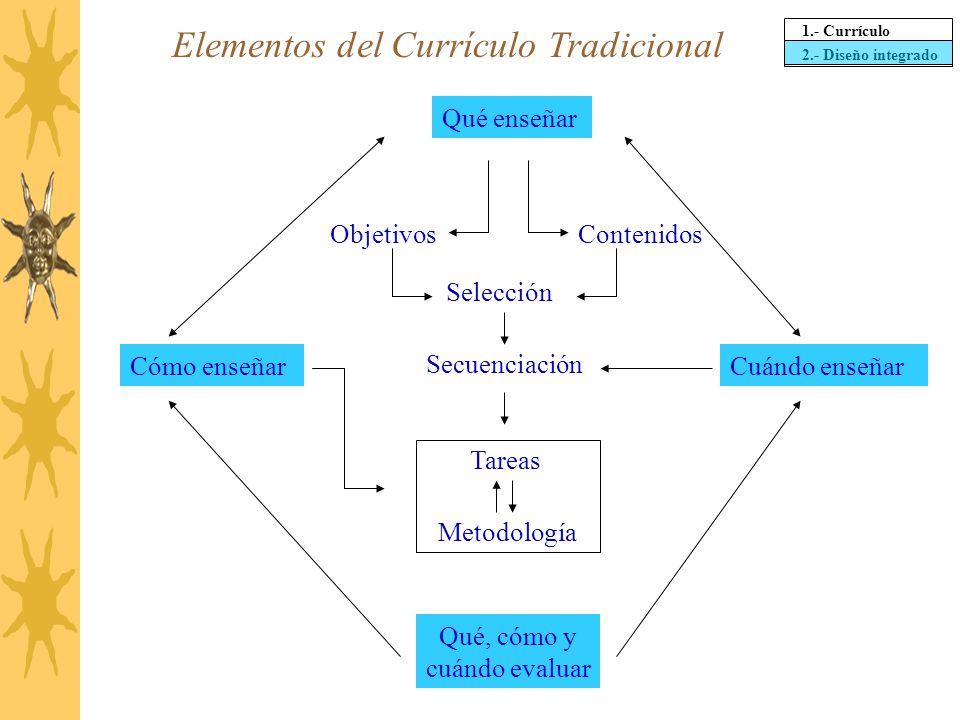 Elementos del Currículo Tradicional

1.- Currículo
2.- Diseño integrado

Qué enseñar

Objetivos

Contenidos

Selección

Cómo enseñar

Secuenciación

Cuándo enseñar

Tareas

Metodología

Qué, cómo y cuándo evaluar